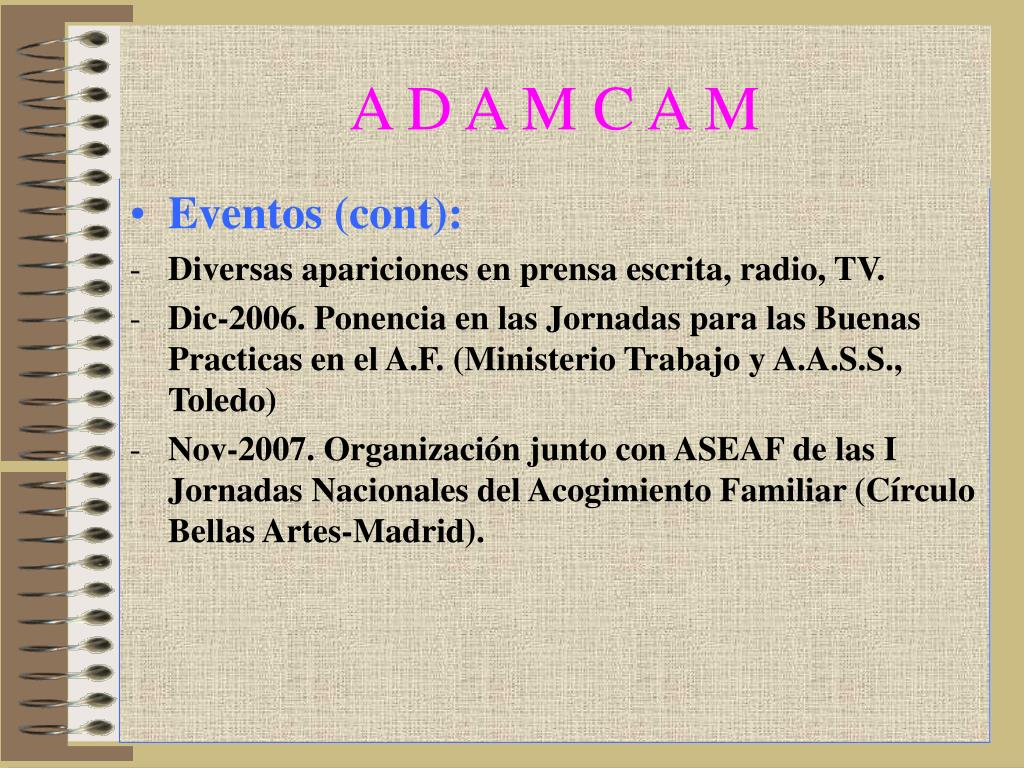 A D A M C A M

• Eventos (cont):

- Diversas apariciones en prensa escrita, radio, TV.
- Dic-2006. Ponencia en las Jornadas para las Buenas Practicas en el A.F. (Ministerio Trabajo y A.A.S.S., Toledo)
- Nov-2007. Organización junto con ASEAF de las I Jornadas Nacionales del Acogimiento Familiar (Círculo Bellas Artes-Madrid).